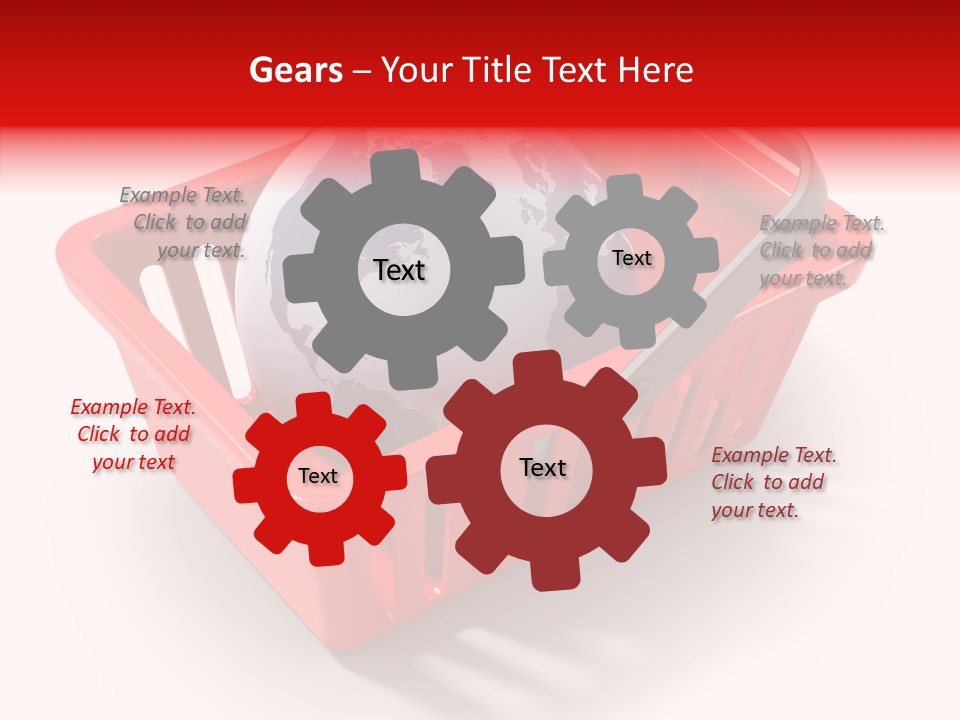 Gears – Your Title Text Here

Example Text. Click to add your text.

Text

Text

Example Text. Click to add your text.

Example Text. Click to add your text

Text

Text

Example Text. Click to add your text.